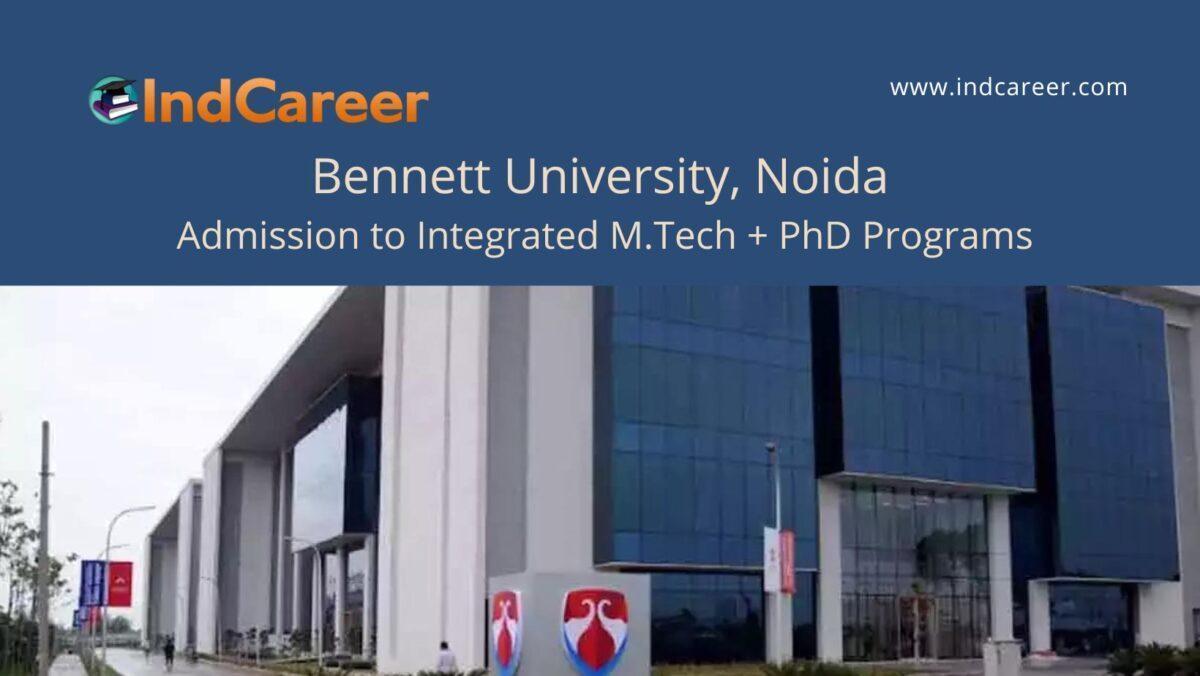 IndCareer

www.indcareer.com

Bennett University, Noida

Admission to Integrated M.Tech + PhD Programs